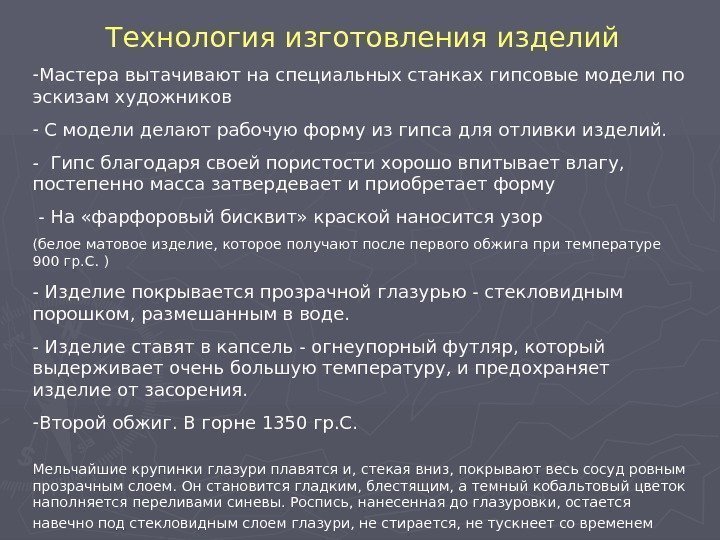 Технология изготовления изделий

-Мастера вытачивают на специальных станках гипсовые модели по эскизам художников

- С модели делают рабочую форму из гипса для отливки изделий.

- Гипс благодаря своей пористости хорошо впитывает влагу, постепенно масса затвердевает и приобретает форму

- На «фарфоровый бисквит» краской наносится узор

(белое матовое изделие, которое получают после первого обжига при температуре 900 гр.С. )

- Изделие покрывается прозрачной глазурью - стекловидным порошком, размешанным в воде.

- Изделие ставят в капсель - огнеупорный футляр, который выдерживает очень большую температуру, и предохраняет изделие от засорения.

-Второй обжиг. В горне 1350 гр.С.

Мельчайшие крупинки глазури плавятся и, стекая вниз, покрывают весь сосуд ровным прозрачным слоем. Он становится гладким, блестящим, а темный кобальтовый цветок наполняется переливами синевы. Роспись, нанесенная до глазуровки, остается навечно под стекловидным слоем глазури, не стирается, не тускнеет со временем